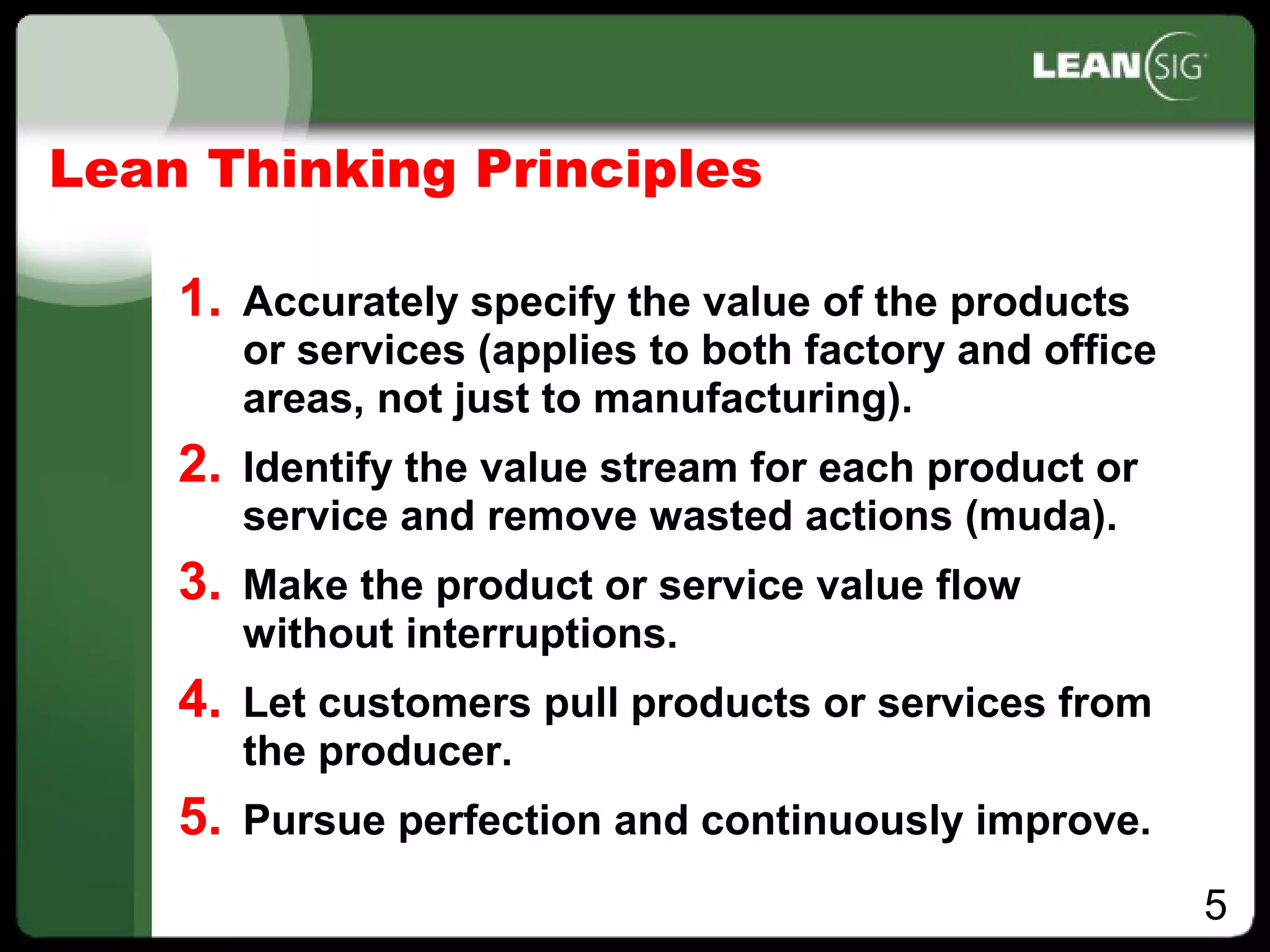 LEAN SIG

Lean Thinking Principles

1. Accurately specify the value of the products or services (applies to both factory and office areas, not just to manufacturing).

2. Identify the value stream for each product or service and remove wasted actions (muda).

3. Make the product or service value flow without interruptions.

4. Let customers pull products or services from the producer.

5. Pursue perfection and continuously improve.

5